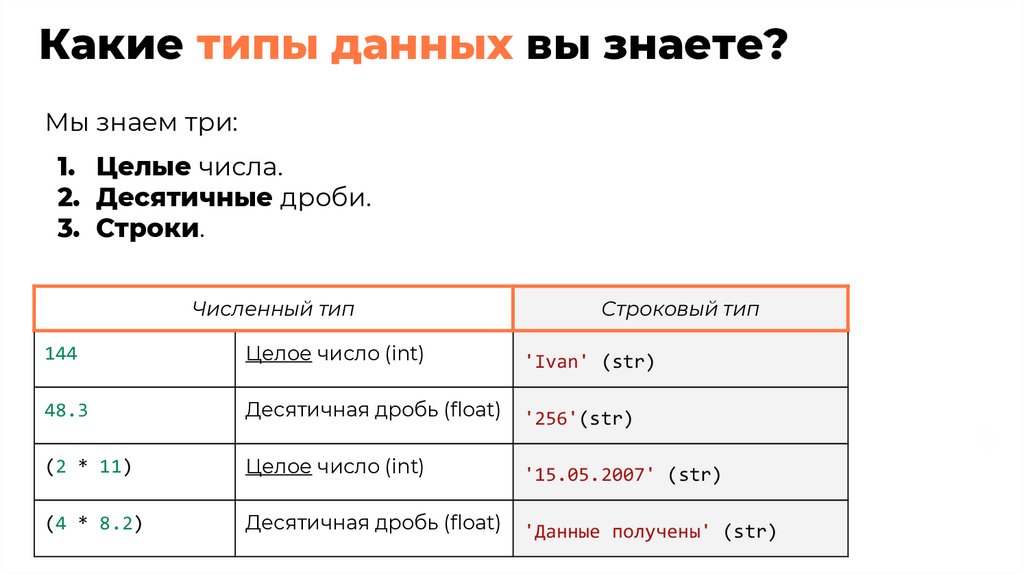 Какие типы данных вы знаете?

Мы знаем три:

1. Целые числа.
2. Десятичные дроби.
3. Строки.

| Численный тип | | Строковый тип |
|---|---|---|
| 144 | Целое число (int) | 'Ivan' (str) |
| 48.3 | Десятичная дробь (float) | '256'(str) |
| (2 * 11) | Целое число (int) | '15.05.2007' (str) |
| (4 * 8.2) | Десятичная дробь (float) | 'Данные получены' (str) |